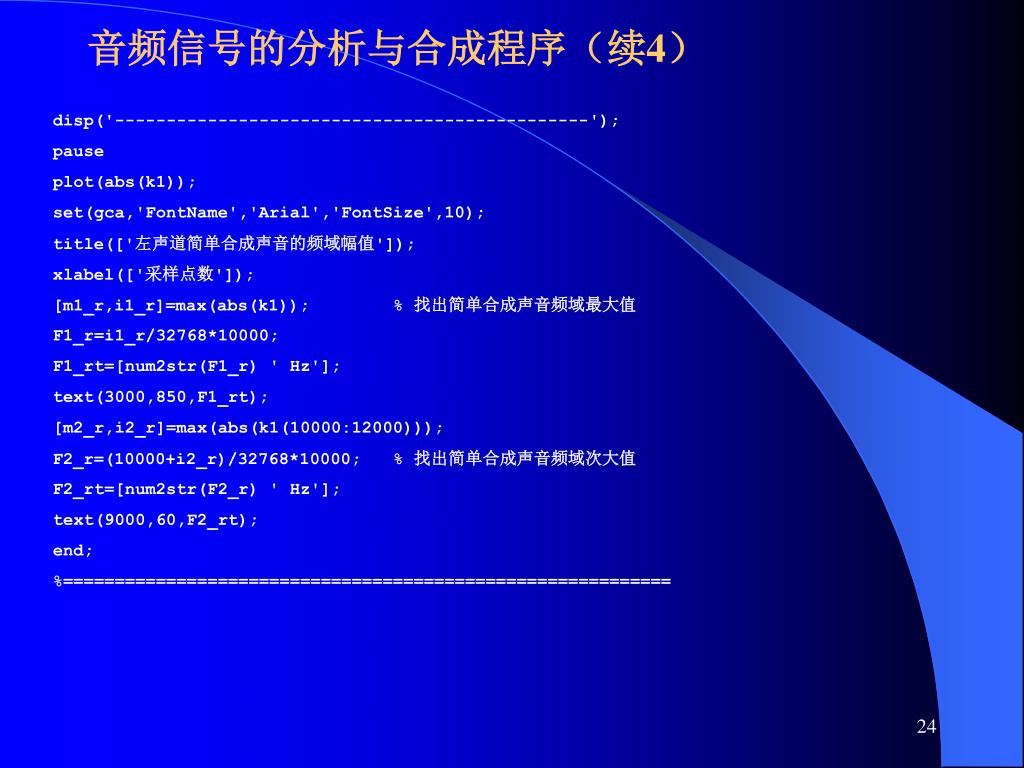 音频信号的分析与合成程序（续4）

disp('---------------------------------------------');
pause
plot(abs(k1));
set(gca,'FontName','Arial','FontSize',10);
title(['左声道简单合成声音的频域幅值']);
xlabel(['采样点数']);
[m1_r,i1_r]=max(abs(k1)); % 找出简单合成声音频域最大值
F1_r=i1_r/32768*10000;
F1_rt=[num2str(F1_r) ' Hz'];
text(3000,850,F1_rt);
[m2_r,i2_r]=max(abs(k1(10000:12000)));
F2_r=(10000+i2_r)/32768*10000; % 找出简单合成声音频域次大值
F2_rt=[num2str(F2_r) ' Hz'];
text(9000,60,F2_rt);
end;
%==========================================================

24